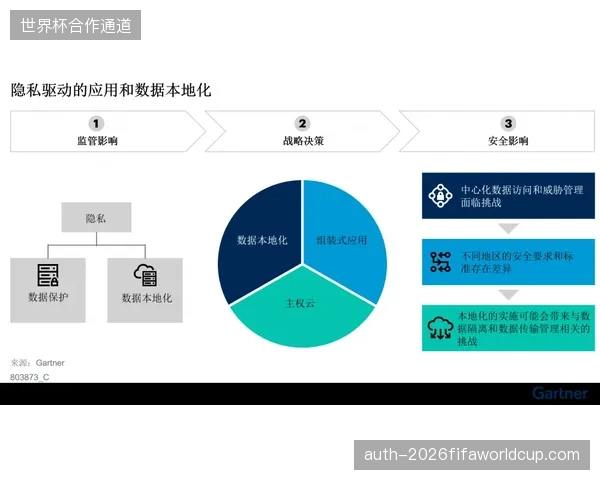 世界杯合作通道

隐私驱动的应用和数据本地化

1
监管影响

2
战略决策

3
安全影响

隐私

数据保护

数据本地化

数据本地化

组装式应用

主权云

中心化数据访问和威胁管理面临挑战

不同地区的安全要求和标准存在差异

本地化的实施可能会带来与数据隔离和数据传输管理相关的挑战

来源：Gartner
803873_C

Gartner

auth-2026fifaworldcup.com